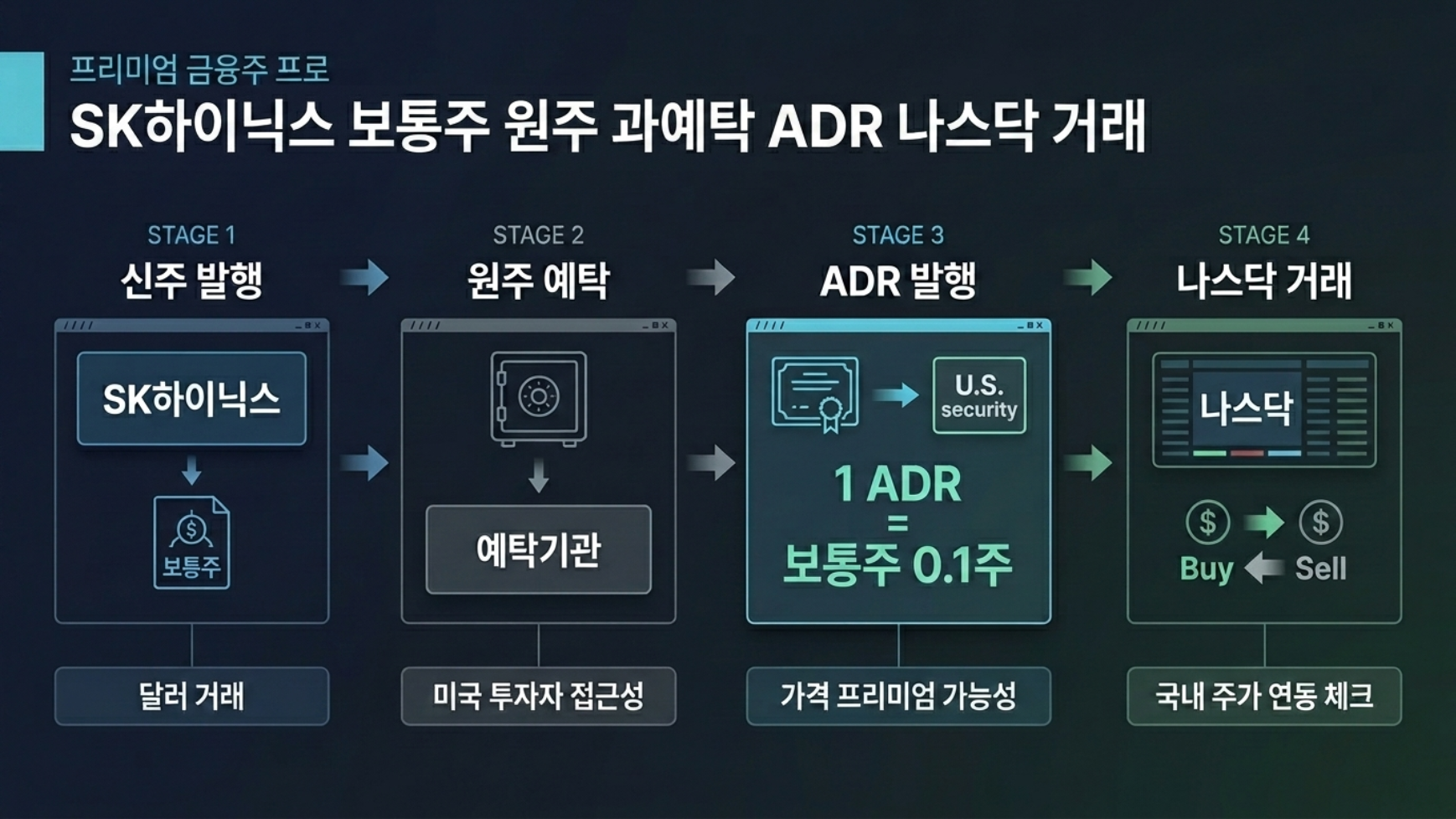 프리미엄 금융주 프로

SK하이닉스 보통주 원주 과예탁 ADR 나스닥 거래

STAGE 1
신주 발행

SK하이닉스

보통주

달러 거래

STAGE 2
원주 예탁

예탁기관

미국 투자자 접근성

STAGE 3
ADR 발행

U.S. security

1 ADR
=
보통주 0.1주

가격 프리미엄 가능성

STAGE 4
나스닥 거래

나스닥

Buy Sell

국내 주가 연동 체크